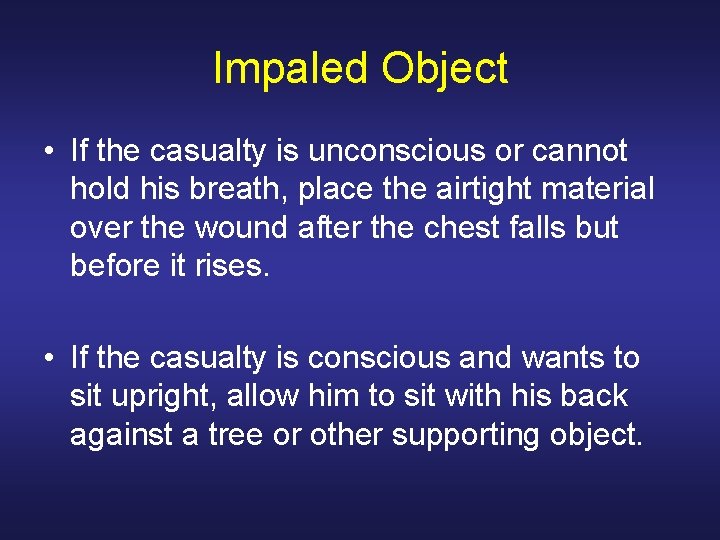 Impaled Object

• If the casualty is unconscious or cannot hold his breath, place the airtight material over the wound after the chest falls but before it rises.

• If the casualty is conscious and wants to sit upright, allow him to sit with his back against a tree or other supporting object.